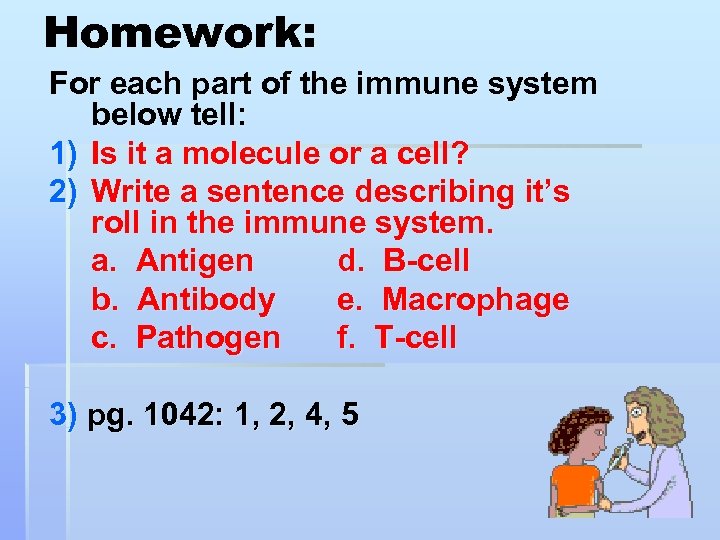 Homework:

For each part of the immune system below tell:

1) Is it a molecule or a cell?
2) Write a sentence describing it's roll in the immune system.

a. Antigen
b. Antibody
c. Pathogen
d. B-cell
e. Macrophage
f. T-cell

3) pg. 1042: 1, 2, 4, 5